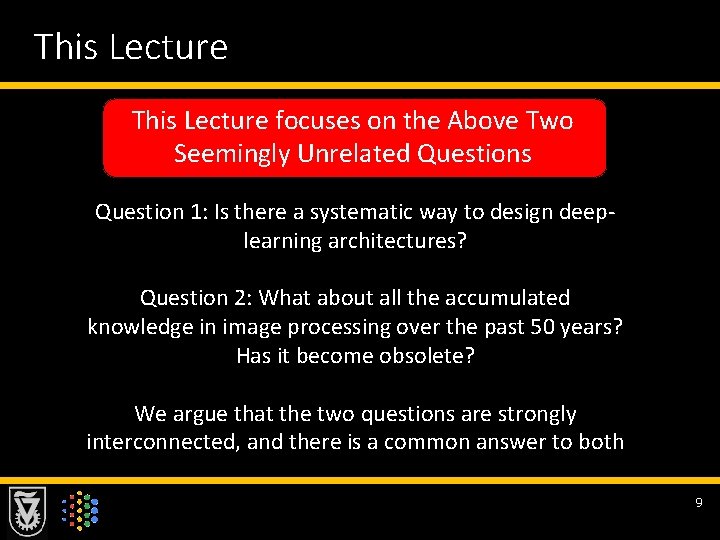 This Lecture

This Lecture focuses on the Above Two Seemingly Unrelated Questions

Question 1: Is there a systematic way to design deep-learning architectures?

Question 2: What about all the accumulated knowledge in image processing over the past 50 years? Has it become obsolete?

We argue that the two questions are strongly interconnected, and there is a common answer to both

9